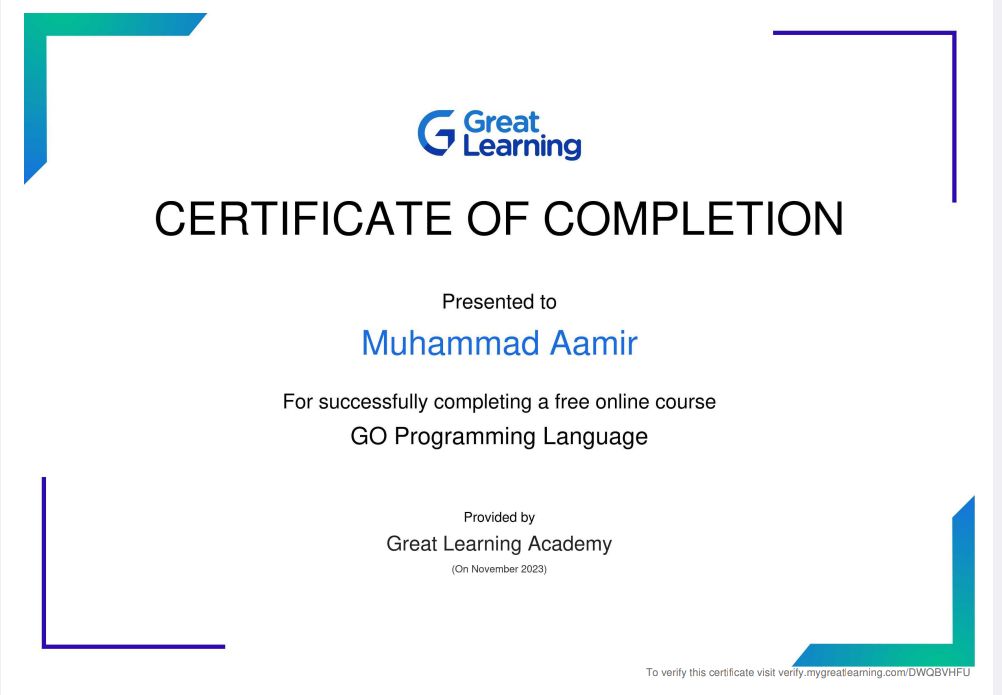 Great Learning

CERTIFICATE OF COMPLETION

Presented to

Muhammad Aamir

For successfully completing a free online course

GO Programming Language

Provided by

Great Learning Academy

(On November 2023)

To verify this certificate visit verify.mygreatlearning.com/DWQBVHFU